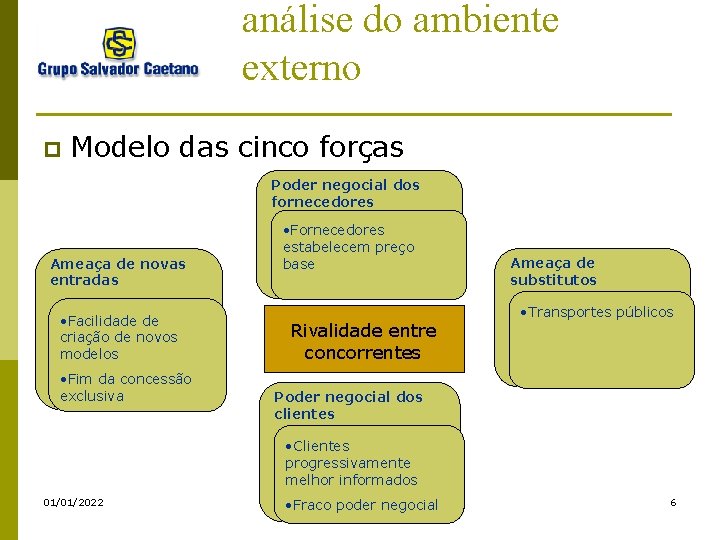 Grupo Salvador Caetano

análise do ambiente externo

Modelo das cinco forças

Poder negocial dos fornecedores

•Fornecedores estabelecem preço base

Ameaça de novas entradas

•Facilidade de criação de novos modelos

•Fim da concessão exclusiva

Rivalidade entre concorrentes

Ameaça de substitutos

•Transportes públicos

Poder negocial dos clientes

•Clientes progressivamente melhor informados

•Fraco poder negocial

01/01/2022

6